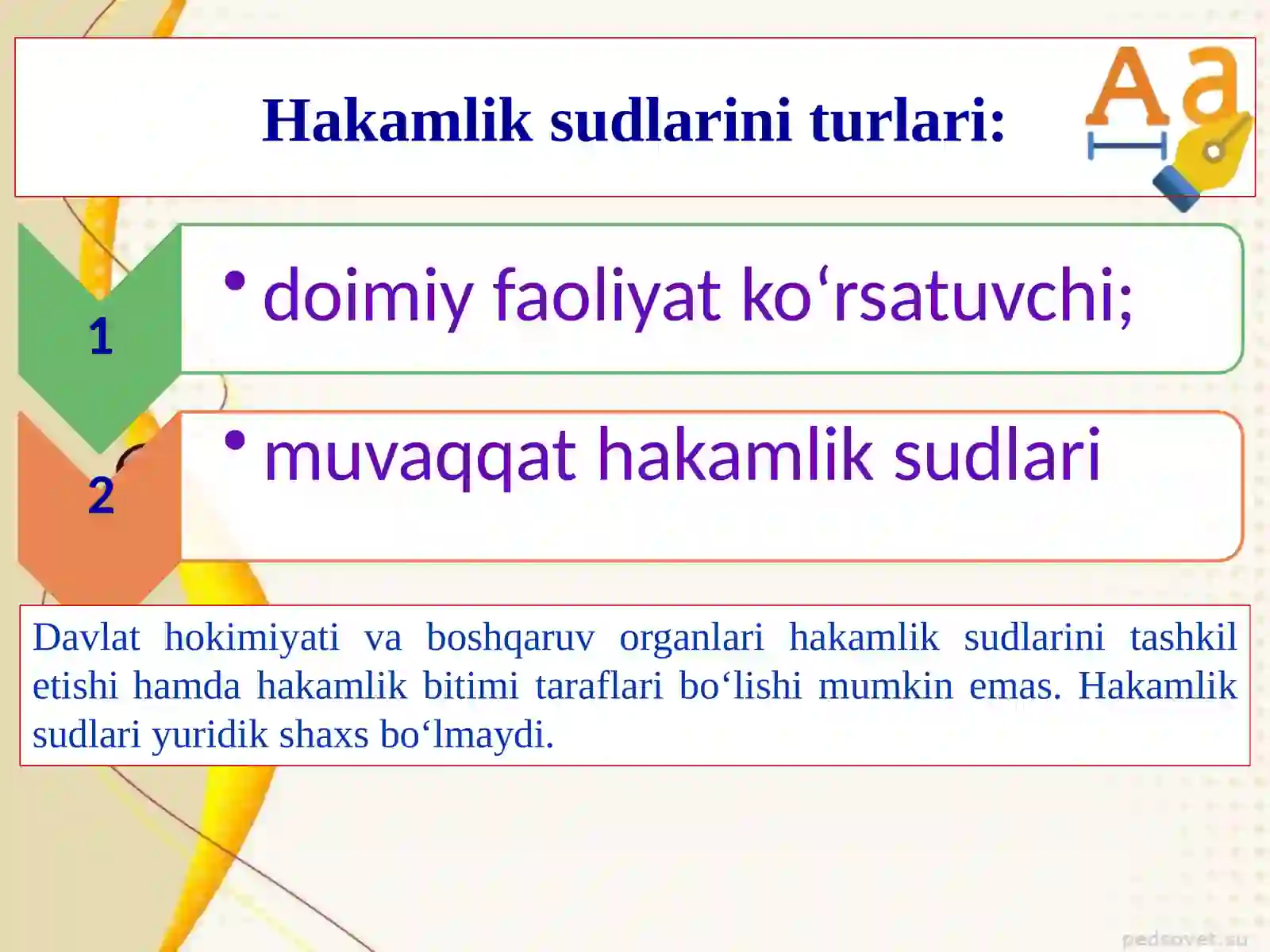 Hakamlik sudlarini turlari:

Aa

1

• doimiy faoliyat ko‘rsatuvchi;

2

• muvaqqat hakamlik sudlari

Davlat hokimiyati va boshqaruv organlari hakamlik sudlarini tashkil etishi hamda hakamlik bitimi taraflari bo‘lishi mumkin emas. Hakamlik sudlari yuridik shaxs bo‘lmaydi.

pedsovet.su